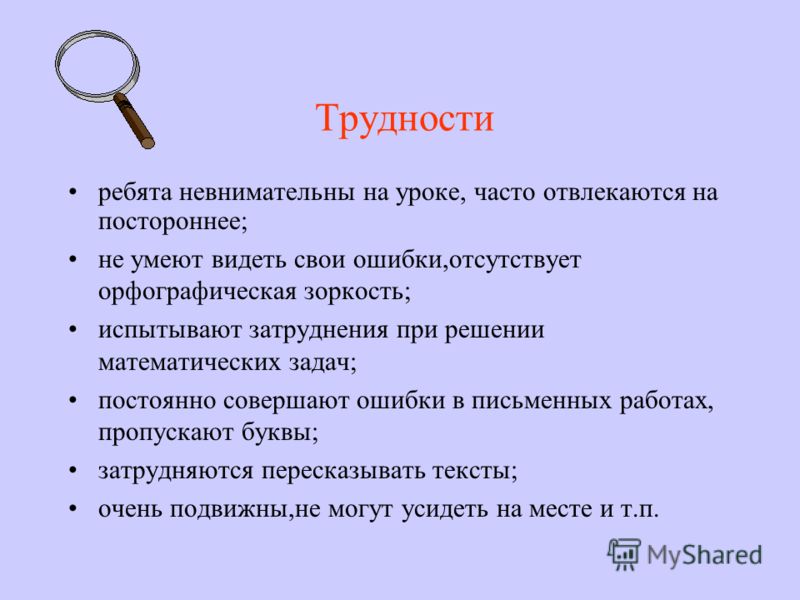 Трудности

• ребята невнимательны на уроке, часто отвлекаются на постороннее;
• не умеют видеть свои ошибки,отсутствует орфографическая зоркость;
• испытывают затруднения при решении математических задач;
• постоянно совершают ошибки в письменных работах, пропускают буквы;
• затрудняются пересказывать тексты;
• очень подвижны,не могут усидеть на месте и т.п.

MyShared